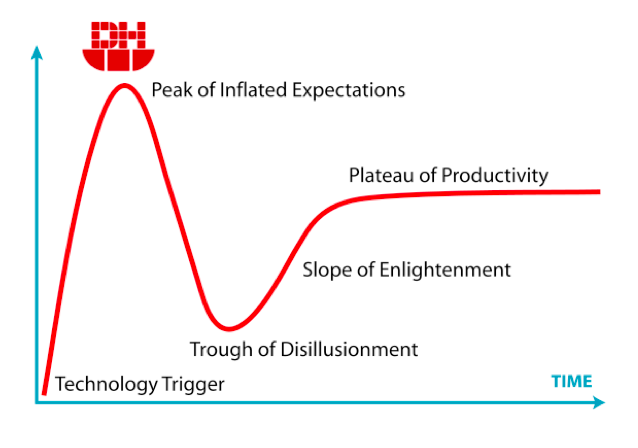 DH

Peak of Inflated Expectations

Plateau of Productivity

Slope of Enlightenment

Trough of Disillusionment

Technology Trigger

TIME